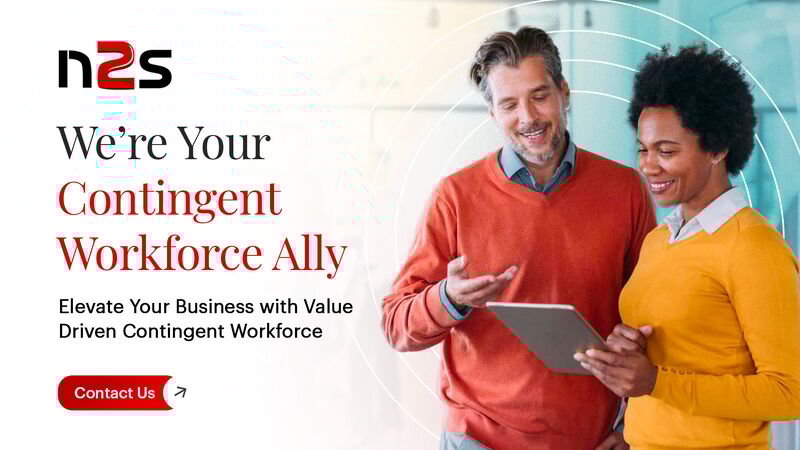 n2s

We're Your Contingent Workforce Ally

Elevate Your Business with Value Driven Contingent Workforce

Contact Us